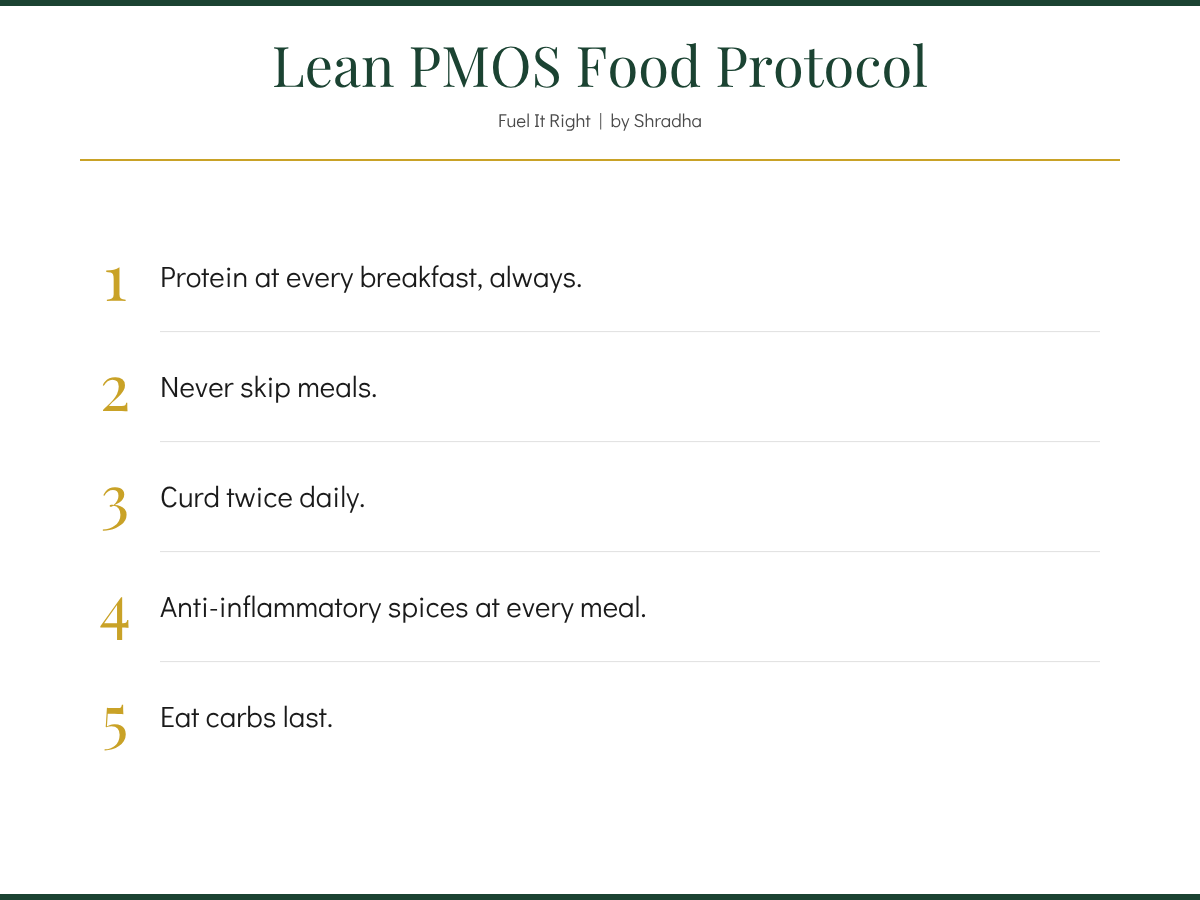 Lean PMOS Food Protocol

Fuel It Right | by Shradha

1 Protein at every breakfast, always.

2 Never skip meals.

3 Curd twice daily.

4 Anti-inflammatory spices at every meal.

5 Eat carbs last.